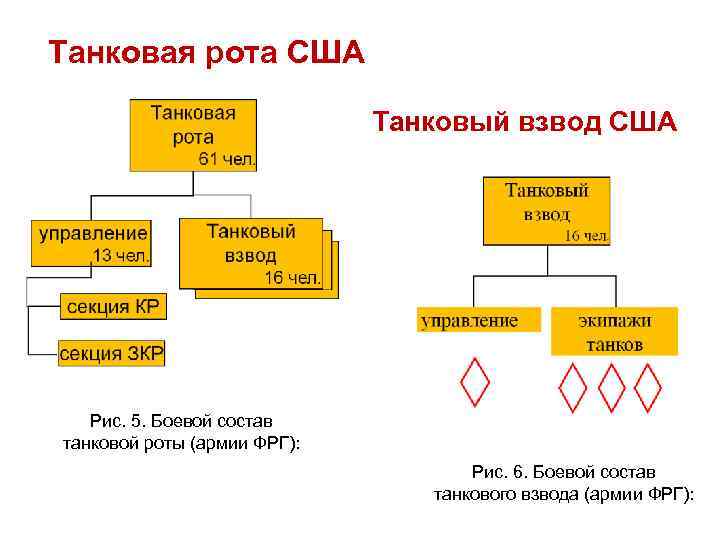 Танковая рота США

Танковая рота 61 чел.

управление 13 чел.

Танковый взвод 16 чел.

секция КР

секция ЗКР

Рис. 5. Боевой состав танковой роты (армии ФРГ):

Танковый взвод США

Танковый взвод 16 чел.

управление

экипажи танков

Рис. 6. Боевой состав танкового взвода (армии ФРГ):